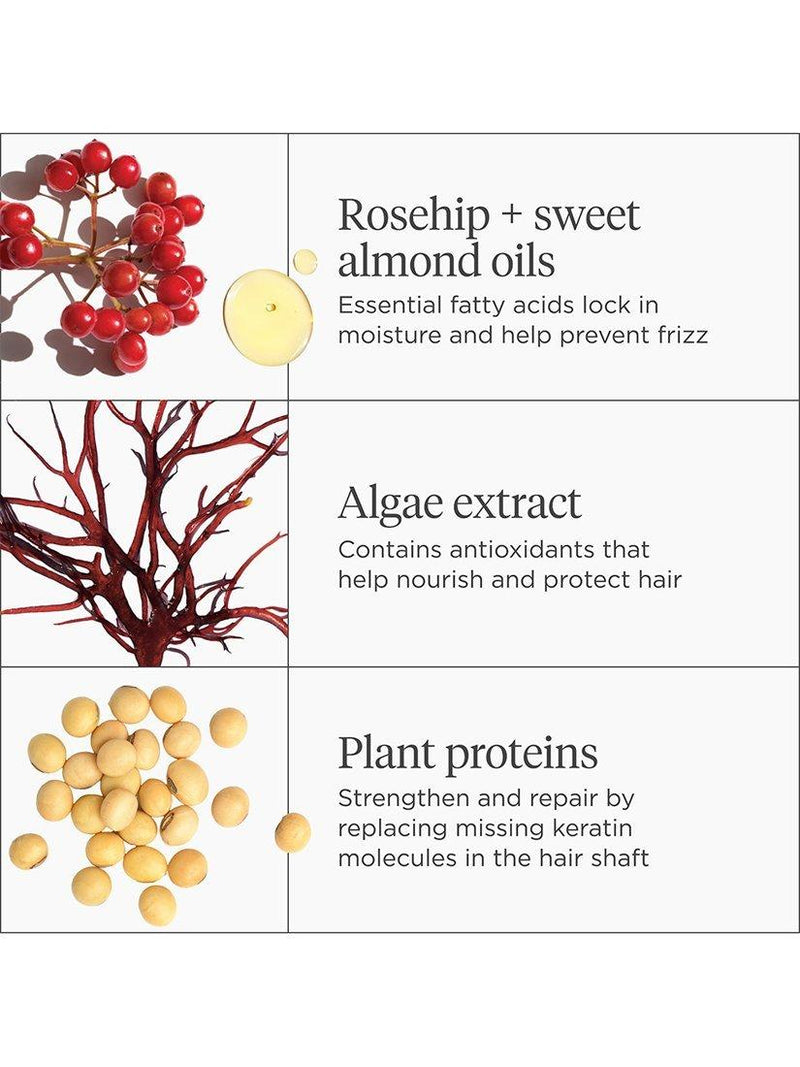 Rosehip + sweet almond oils

Essential fatty acids lock in moisture and help prevent frizz

Algae extract

Contains antioxidants that help nourish and protect hair

Plant proteins

Strengthen and repair by replacing missing keratin molecules in the hair shaft